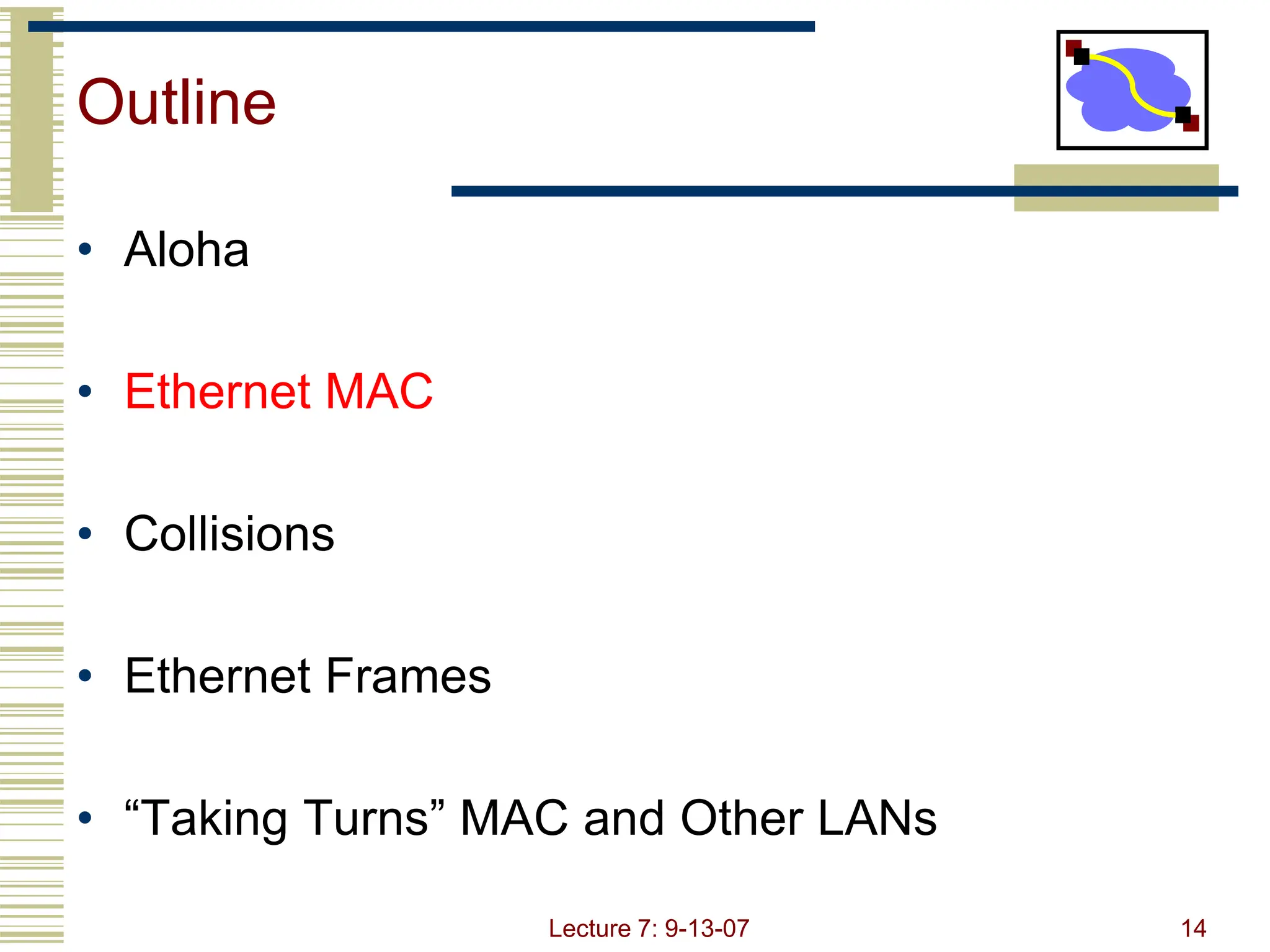 Outline

• Aloha

• Ethernet MAC

• Collisions

• Ethernet Frames

• “Taking Turns” MAC and Other LANs

Lecture 7: 9-13-07

14